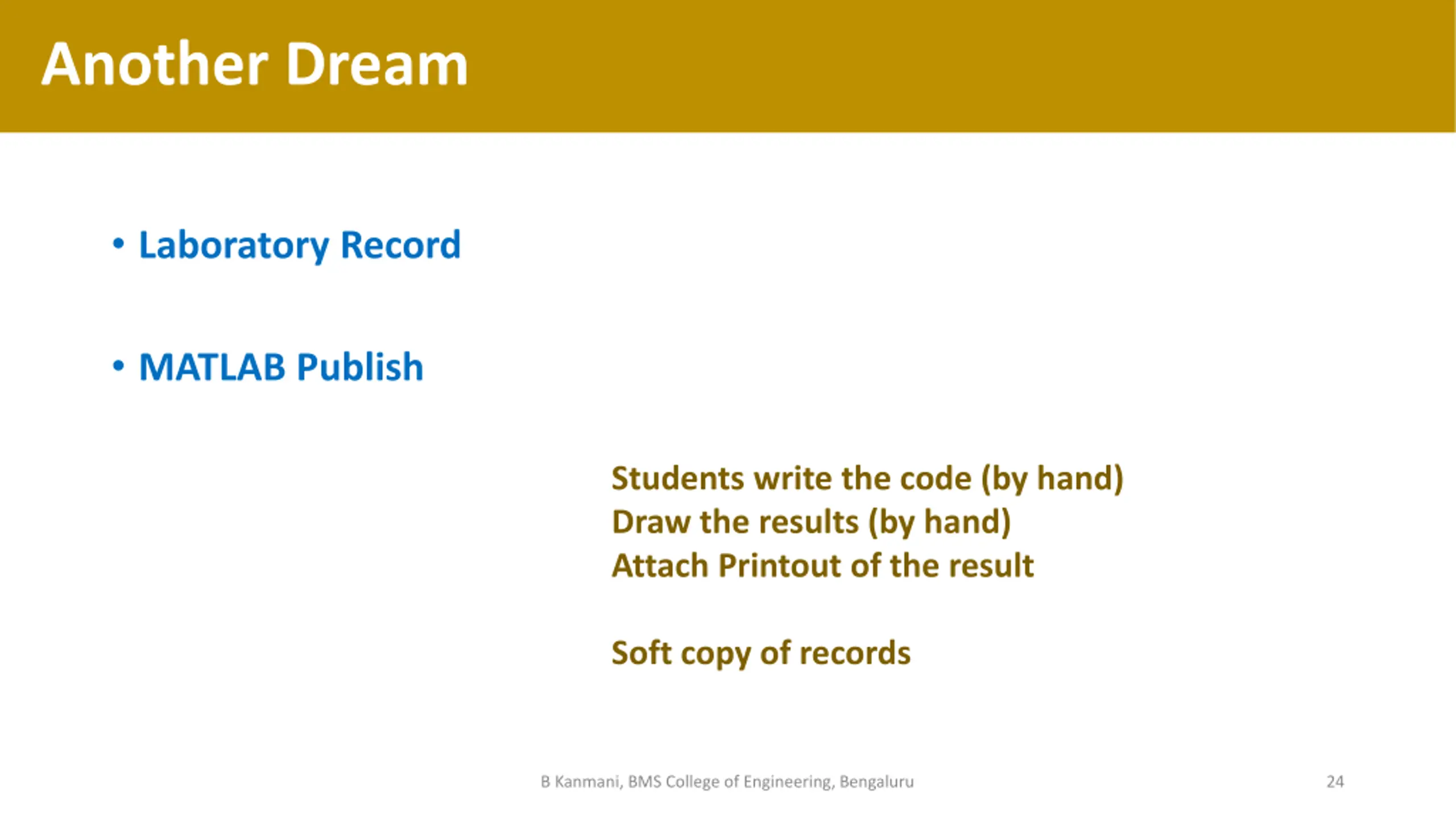 Another Dream

• Laboratory Record

• MATLAB Publish

Students write the code (by hand)
Draw the results (by hand)
Attach Printout of the result

Soft copy of records

B Kanmani, BMS College of Engineering, Bengaluru

24